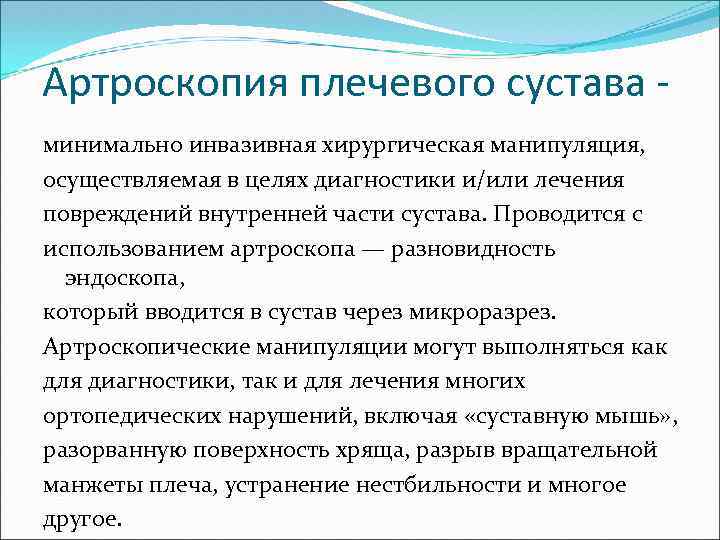 Артроскопия плечевого сустава -

минимально инвазивная хирургическая манипуляция, осуществляемая в целях диагностики и/или лечения повреждений внутренней части сустава. Проводится с использованием артроскопа — разновидность эндоскопа,

который вводится в сустав через микроразрез.

Артроскопические манипуляции могут выполняться как для диагностики, так и для лечения многих ортопедических нарушений, включая «суставную мышь», разорванную поверхность хряща, разрыв вращательной манжеты плеча, устранение нестбильности и многое другое.